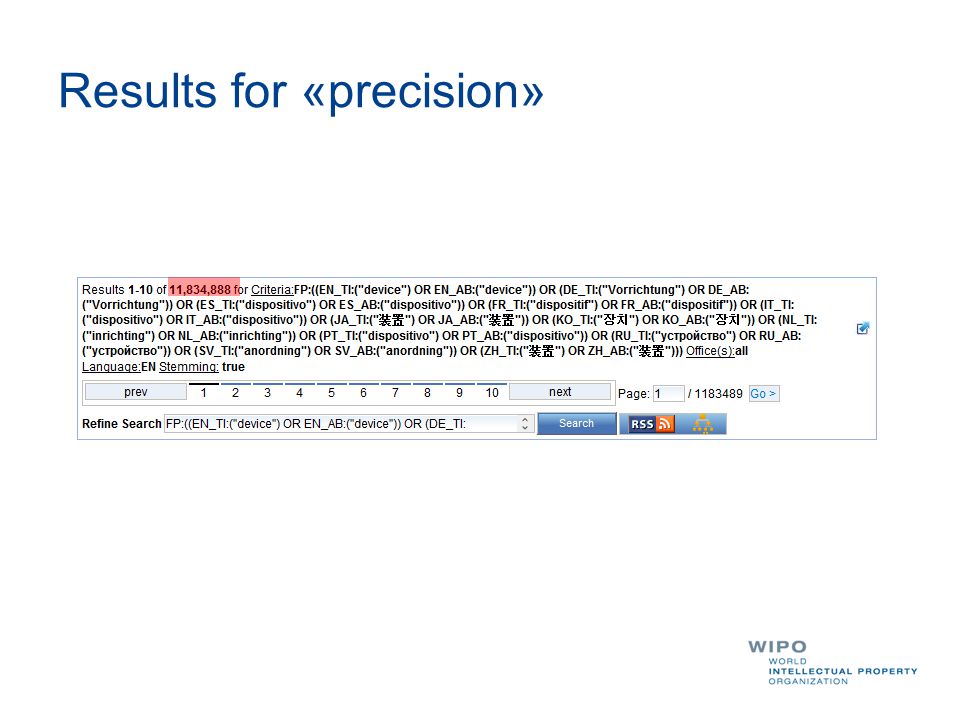 Results for «precision»

Results 1-10 of 11,834,888 for Criteria:FP:((EN_TI:("device") OR EN_AB:("device")) OR (DE_TI:("Vorrichtung") OR DE_AB:("Vorrichtung")) OR (ES_TI:("dispositivo") OR ES_AB:("dispositivo")) OR (FR_TI:("dispositif") OR FR_AB:("dispositif")) OR (IT_TI:("dispositivo") OR IT_AB:("dispositivo")) OR (JA_TI:("装置") OR JA_AB:("装置")) OR (KO_TI:("장치") OR KO_AB:("장치")) OR (NL_TI:("inrichting") OR NL_AB:("inrichting")) OR (PT_TI:("dispositivo") OR PT_AB:("dispositivo")) OR (RU_TI:("устройство") OR RU_AB:("устройство")) OR (SV_TI:("anordning") OR SV_AB:("anordning")) OR (ZH_TI:("装置") OR ZH_AB:("装置"))) Office(s):all
Language:EN Stemming: true

prev 1 2 3 4 5 6 7 8 9 10 next Page: 1 / 1183489 Go >

Refine Search FP:((EN_TI:("device") OR EN_AB:("device")) OR (DE_TI: Search RSS

WIPO
WORLD
INTELLECTUAL PROPERTY
ORGANIZATION